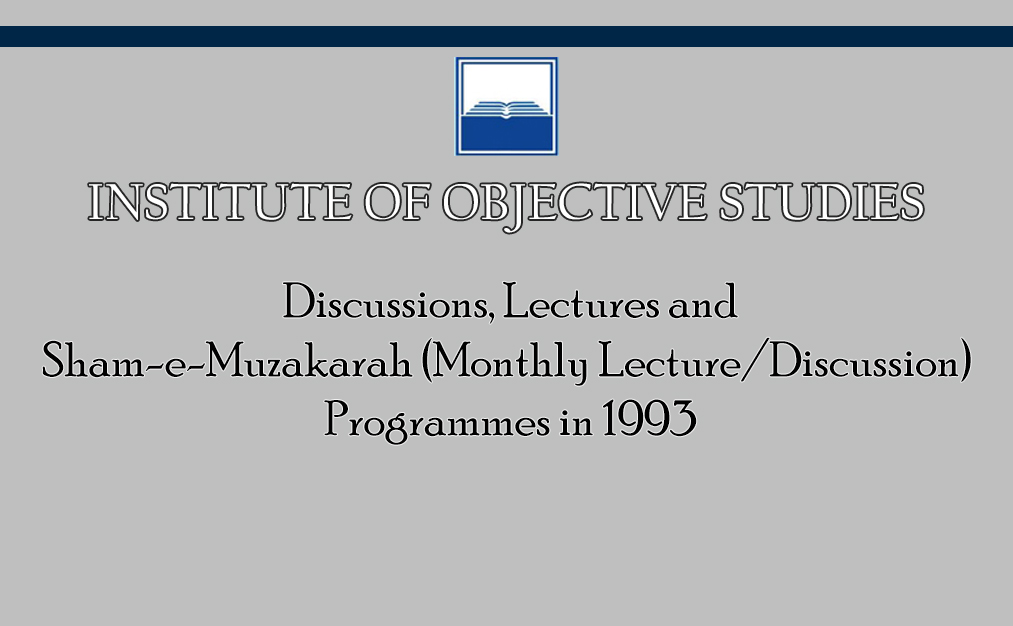 INSTITUTE OF OBJECTIVE STUDIES

Discussions, Lectures and
Sham-e-Muzakarah (Monthly Lecture/Discussion)
Programmes in 1993